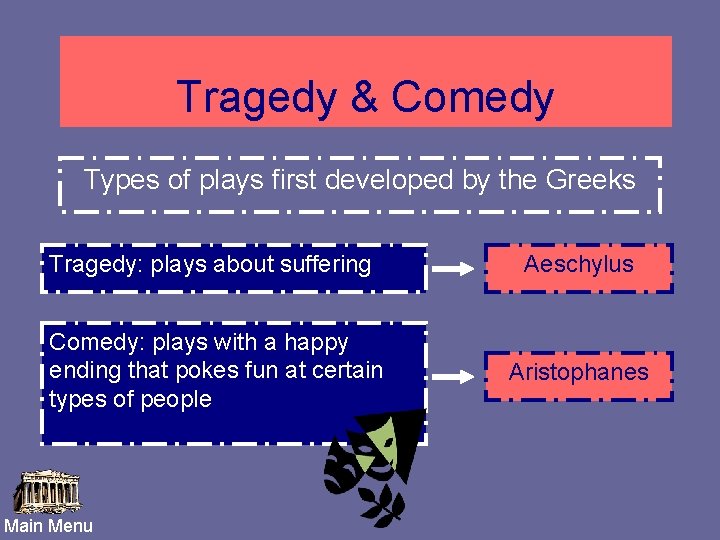 Tragedy & Comedy

Types of plays first developed by the Greeks

Tragedy: plays about suffering

Aeschylus

Comedy: plays with a happy ending that pokes fun at certain types of people

Aristophanes

Main Menu